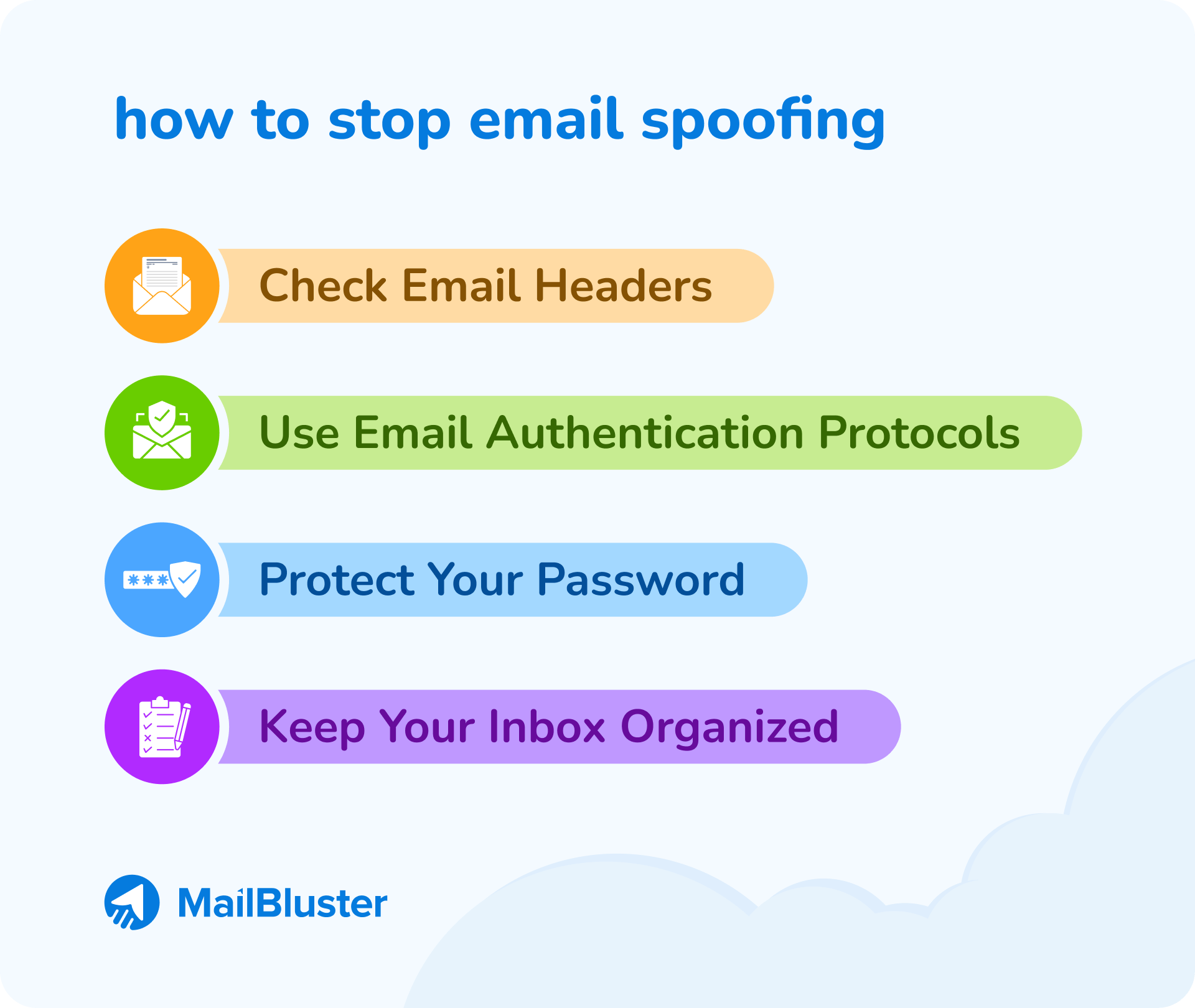 how to stop email spoofing

Check Email Headers

Use Email Authentication Protocols

Protect Your Password

Keep Your Inbox Organized

MailBluster